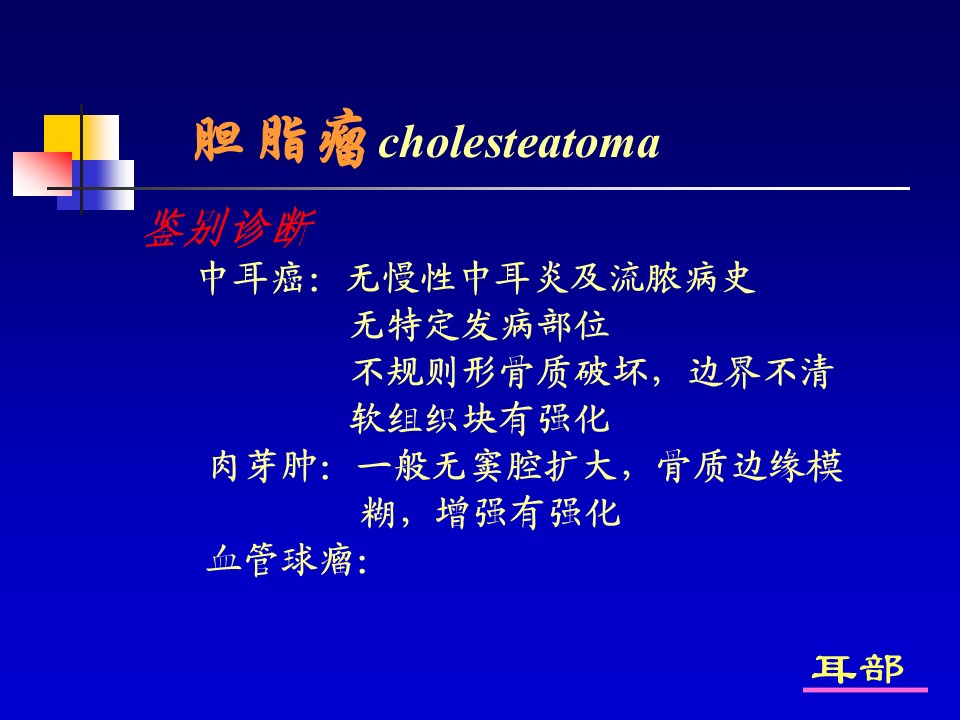 胆脂瘤 cholesteatoma

鉴别诊断

中耳癌：无慢性中耳炎及流脓病史
无特定发病部位
不规则形骨质破坏，边界不清
软组织块有强化

肉芽肿：一般无窦腔扩大，骨质边缘模糊，增强有强化

血管球瘤：

耳部